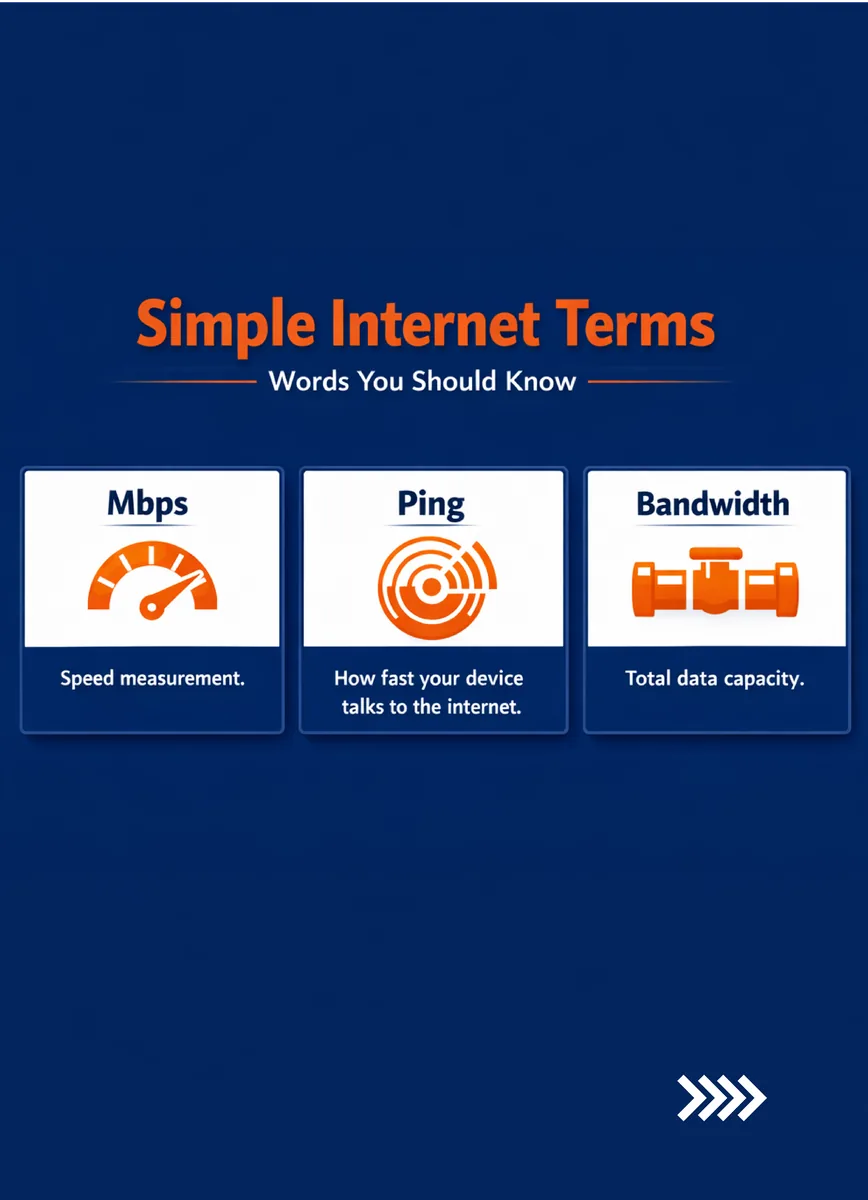 Simple Internet Terms

Words You Should Know

Mbps

Speed measurement.

Ping

How fast your device talks to the internet.

Bandwidth

Total data capacity.